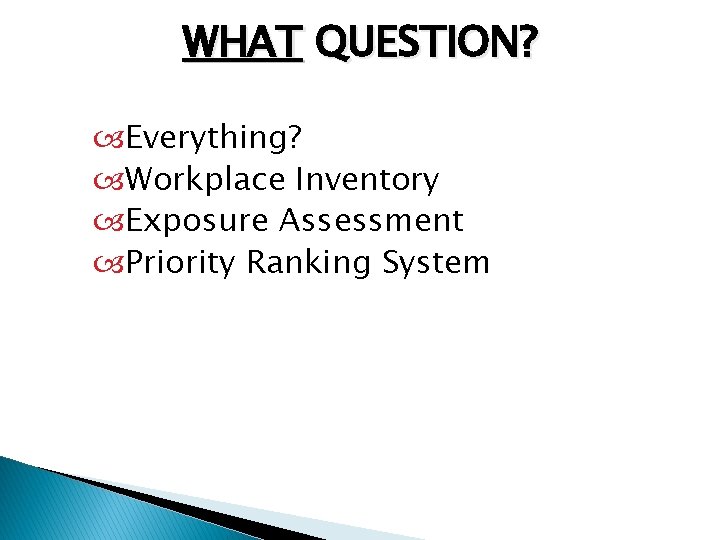 WHAT QUESTION?

Everything?
Workplace Inventory
Exposure Assessment
Priority Ranking System